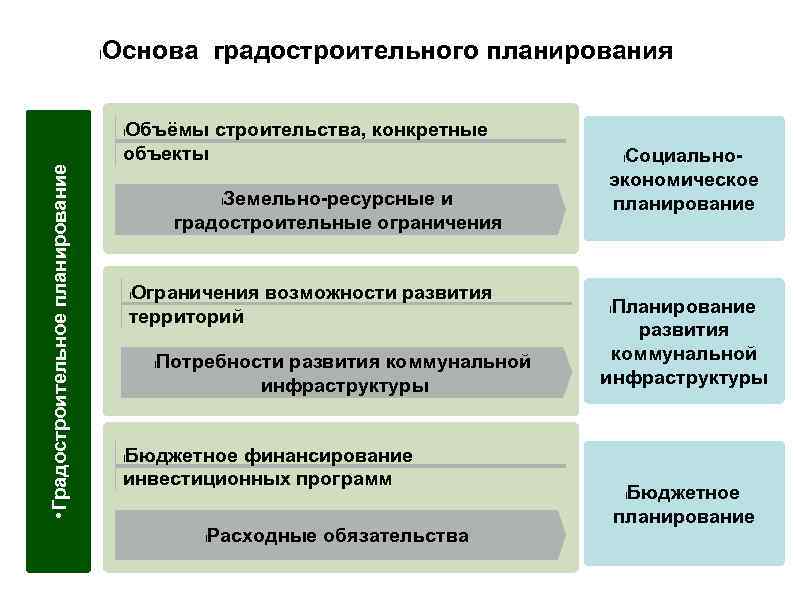 Основа градостроительного планирования

•Градостроительное планирование

Объёмы строительства, конкретные объекты

Земельно-ресурсные и градостроительные ограничения

Социально-экономическое планирование

Ограничения возможности развития территорий

Потребности развития коммунальной инфраструктуры

Планирование развития коммунальной инфраструктуры

Бюджетное финансирование инвестиционных программ

Расходные обязательства

Бюджетное планирование